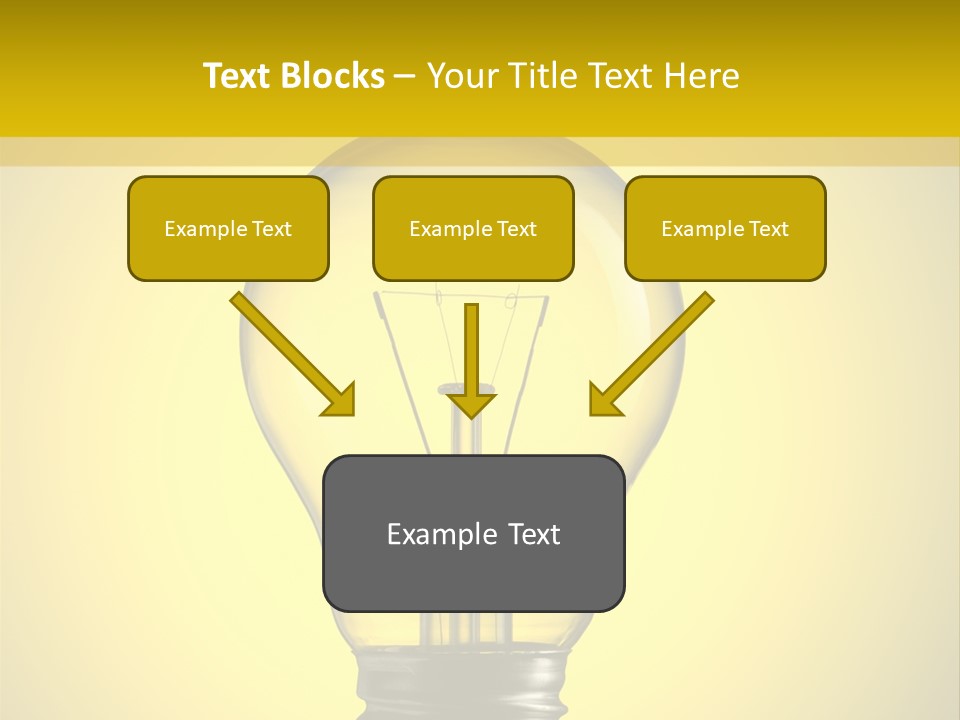 Text Blocks – Your Title Text Here

Example Text

Example Text

Example Text

Example Text